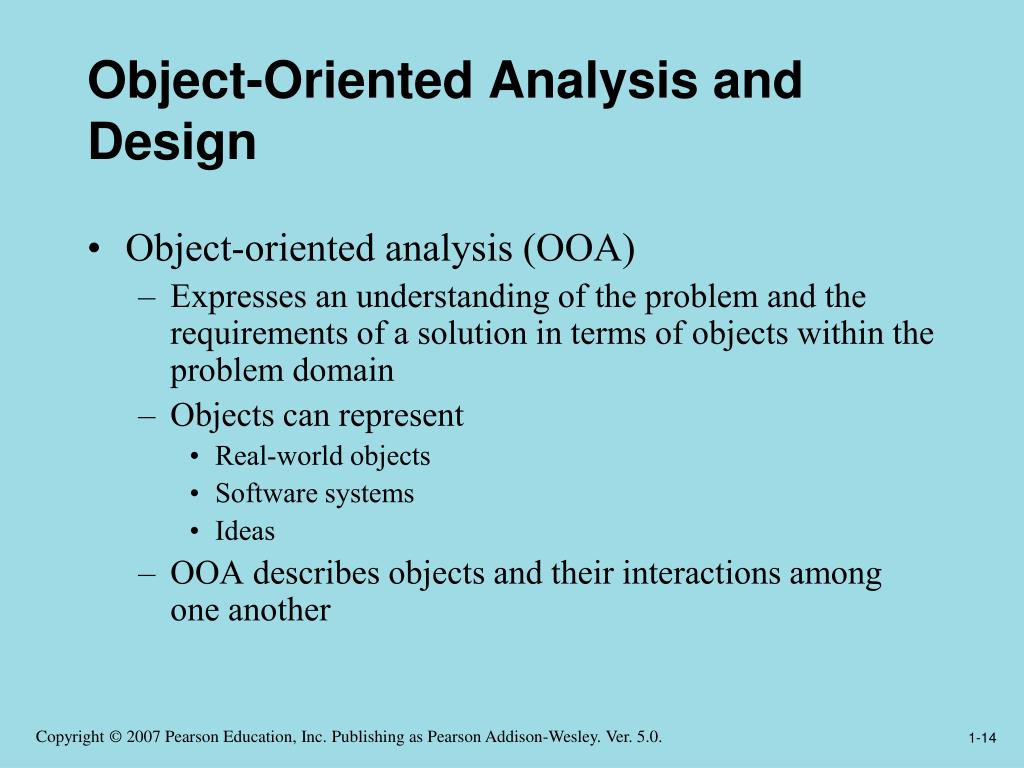 Object-Oriented Analysis and Design

• Object-oriented analysis (OOA)
  – Expresses an understanding of the problem and the requirements of a solution in terms of objects within the problem domain
  – Objects can represent
    • Real-world objects
    • Software systems
    • Ideas
  – OOA describes objects and their interactions among one another

Copyright © 2007 Pearson Education, Inc. Publishing as Pearson Addison-Wesley. Ver. 5.0.

1-14